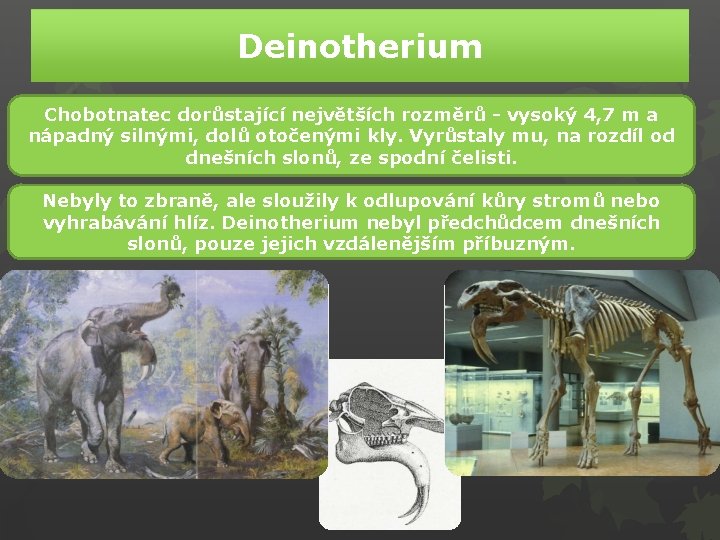 Deinotherium

Chobotnatec dorůstající největších rozměrů - vysoký 4,7 m a nápadný silnými, dolů otočenými kly. Vyrůstaly mu, na rozdíl od dnešních slonů, ze spodní čelisti.

Nebyly to zbraně, ale sloužily k odlupování kůry stromů nebo vyhrabávání hlíz. Deinotherium nebyl předchůdcem dnešních slonů, pouze jejich vzdálenějším příbuzným.